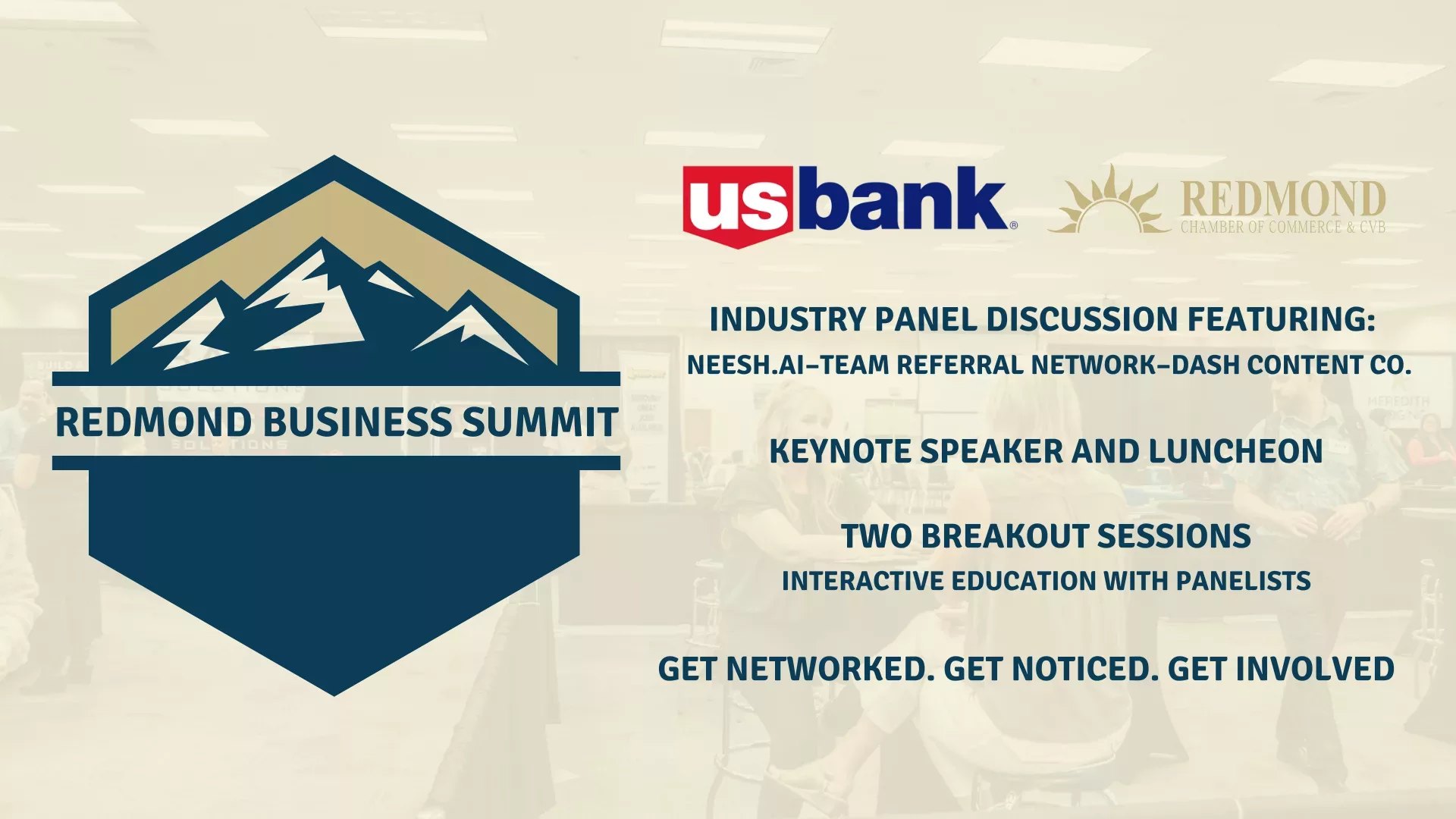 REDMOND BUSINESS SUMMIT

usbank®

REDMOND
CHAMBER OF COMMERCE & CVB

INDUSTRY PANEL DISCUSSION FEATURING:
NEESH.AI–TEAM REFERRAL NETWORK–DASH CONTENT CO.

KEYNOTE SPEAKER AND LUNCHEON

TWO BREAKOUT SESSIONS
INTERACTIVE EDUCATION WITH PANELISTS

GET NETWORKED. GET NOTICED. GET INVOLVED